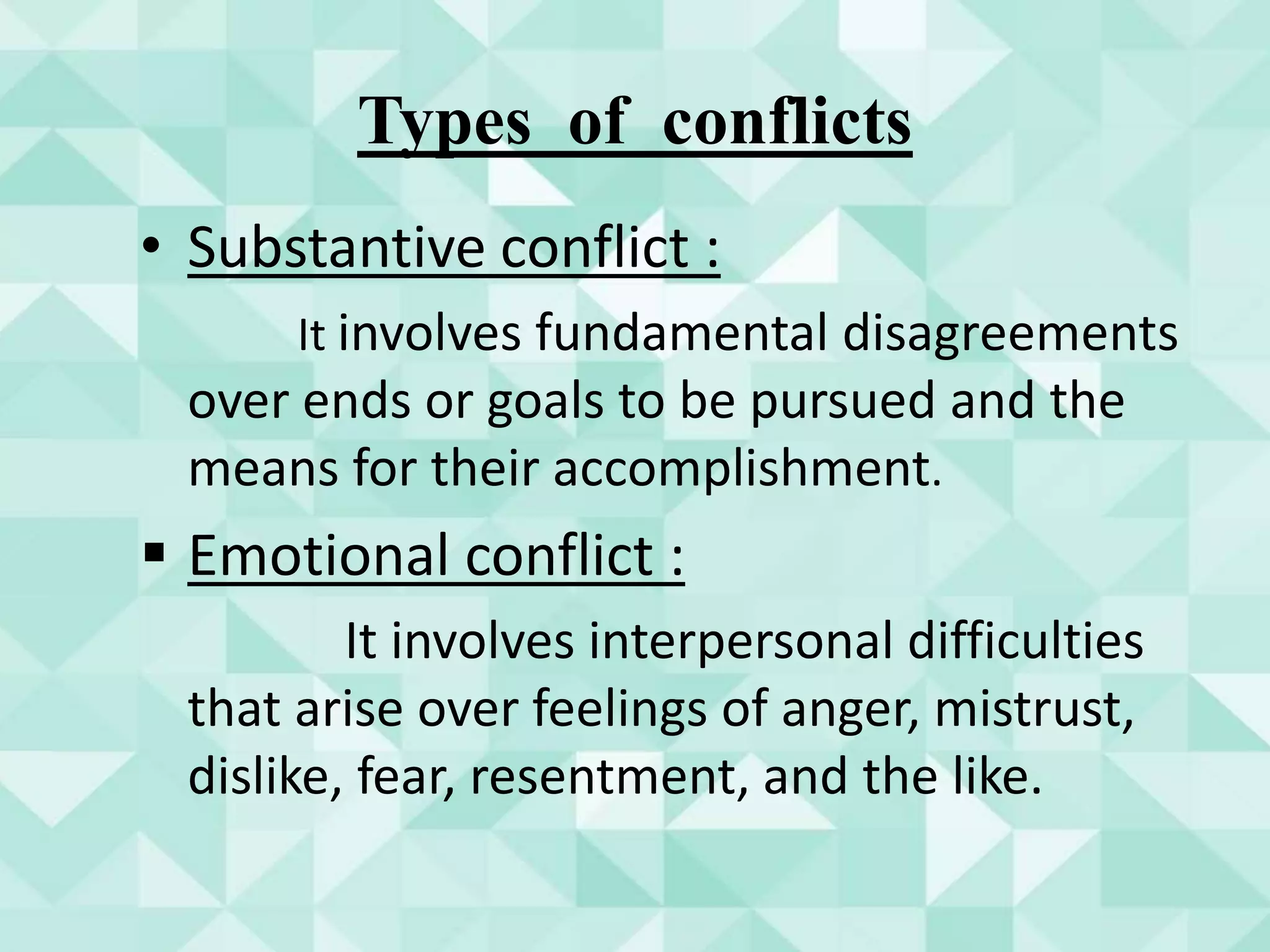 Types of conflicts

• Substantive conflict :

It involves fundamental disagreements over ends or goals to be pursued and the means for their accomplishment.

▪ Emotional conflict :

It involves interpersonal difficulties that arise over feelings of anger, mistrust, dislike, fear, resentment, and the like.